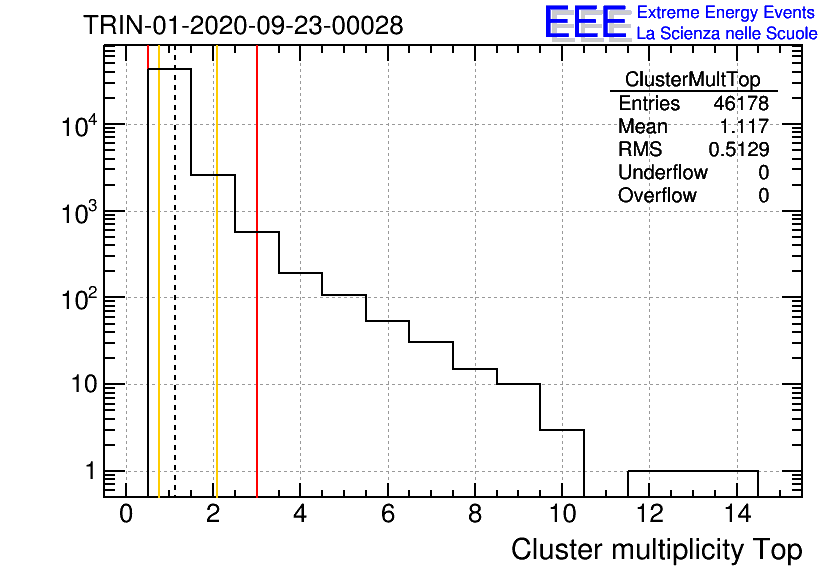 TRIN-01-2020-09-23-00028

EEE Extreme Energy Events
La Scienza nelle Scuole

| ClusterMultTop | |
|---|---|
| Entries | 46178 |
| Mean | 1.117 |
| RMS | 0.5129 |
| Underflow | 0 |
| Overflow | 0 |

$10^4$
$10^3$
$10^2$
10
1

0 2 4 6 8 10 12 14

Cluster multiplicity Top